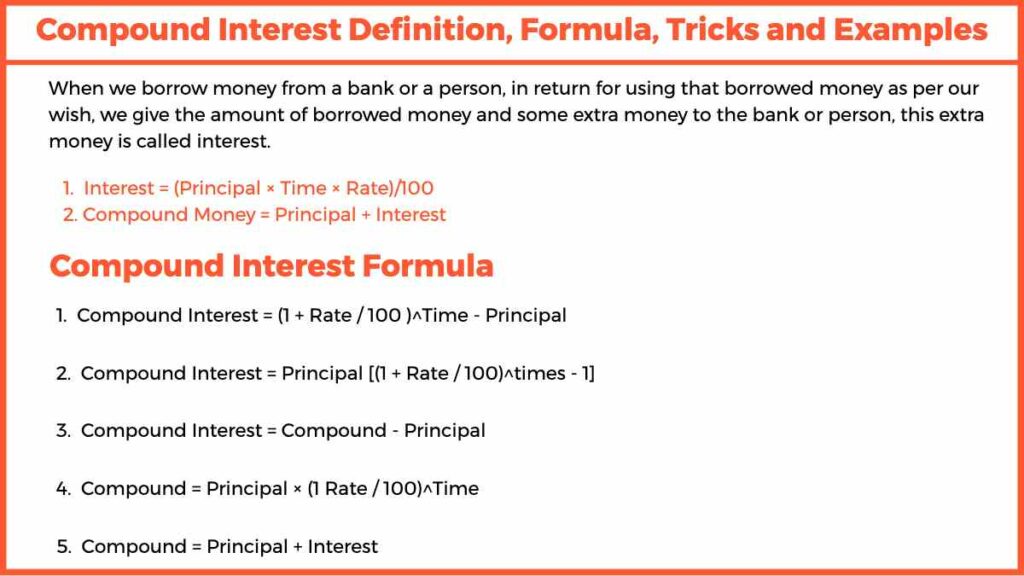 Compound Interest Definition, Formula, Tricks and Examples

When we borrow money from a bank or a person, in return for using that borrowed money as per our wish, we give the amount of borrowed money and some extra money to the bank or person, this extra money is called interest.

1. Interest = (Principal × Time × Rate)/100
2. Compound Money = Principal + Interest

Compound Interest Formula

1. Compound Interest = (1 + Rate / 100 )^Time - Principal

2. Compound Interest = Principal [(1 + Rate / 100)^times - 1]

3. Compound Interest = Compound - Principal

4. Compound = Principal × (1 Rate / 100)^Time

5. Compound = Principal + Interest